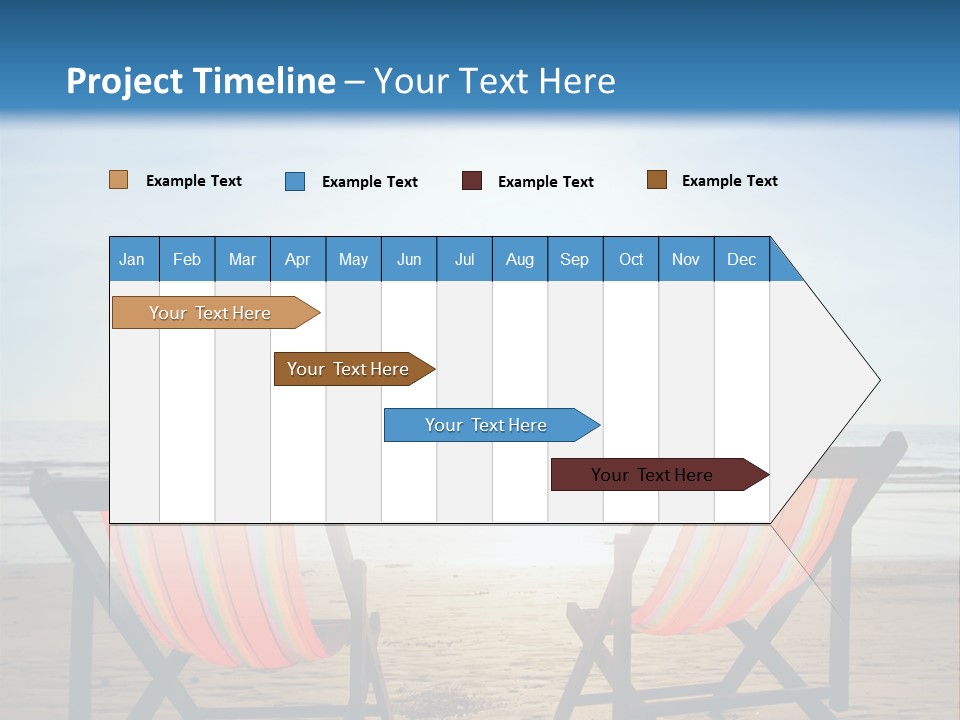 Project Timeline – Your Text Here

Example Text Example Text Example Text Example Text

| Jan | Feb | Mar | Apr | May | Jun | Jul | Aug | Sep | Oct | Nov | Dec |
|---|---|---|---|---|---|---|---|---|---|---|---|

Your Text Here

Your Text Here

Your Text Here

Your Text Here